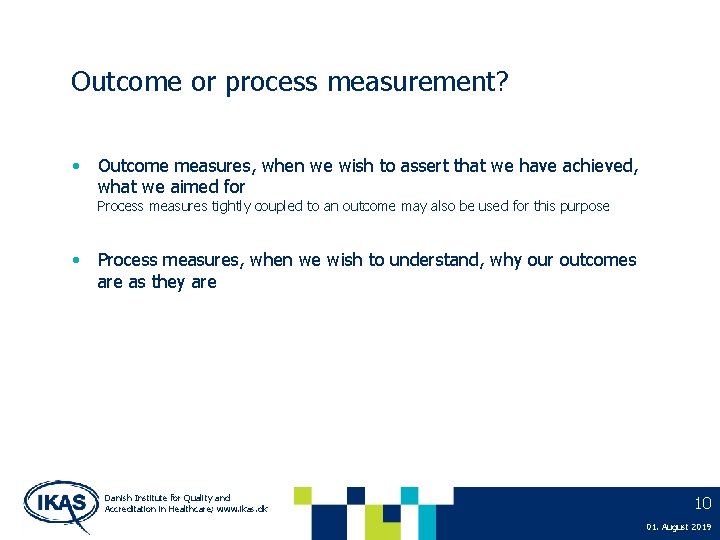 Outcome or process measurement?

• Outcome measures, when we wish to assert that we have achieved, what we aimed for
Process measures tightly coupled to an outcome may also be used for this purpose

• Process measures, when we wish to understand, why our outcomes are as they are

IKAS

Danish Institute for Quality and Accreditation in Healthcare; www.ikas.dk

10

01. August 2019